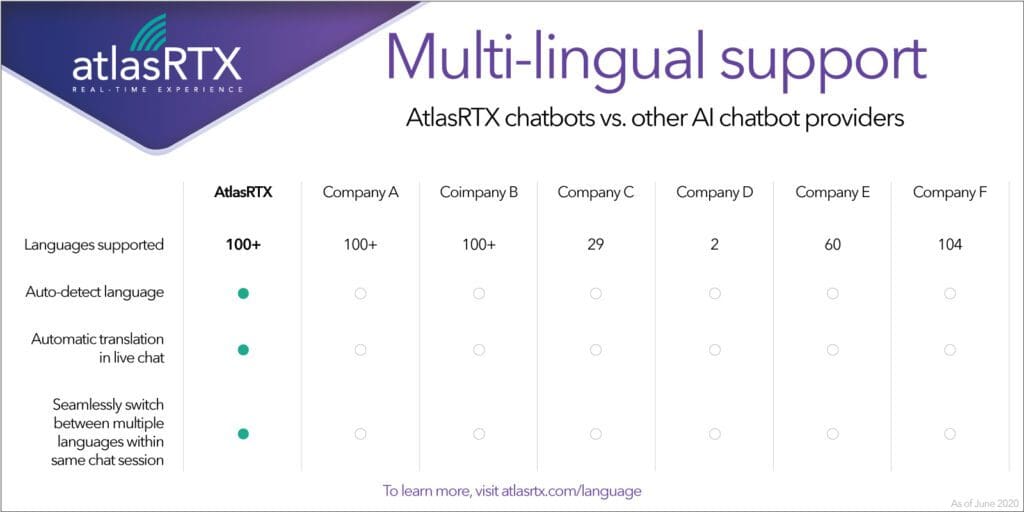 atlasRTX
REAL-TIME EXPERIENCE

Multi-lingual support

AtlasRTX chatbots vs. other AI chatbot providers

| | AtlasRTX | Company A | Coimpany B | Company C | Company D | Company E | Company F |
|---|---|---|---|---|---|---|---|
| Languages supported | 100+ | 100+ | 100+ | 29 | 2 | 60 | 104 |
| Auto-detect language | ● | ○ | ○ | ○ | ○ | ○ | ○ |
| Automatic translation in live chat | ● | ○ | ○ | ○ | ○ | ○ | ○ |
| Seamlessly switch between multiple languages within same chat session | ● | ○ | ○ | ○ | ○ | ○ | ○ |

To learn more, visit atlasrtx.com/language

As of June 2020